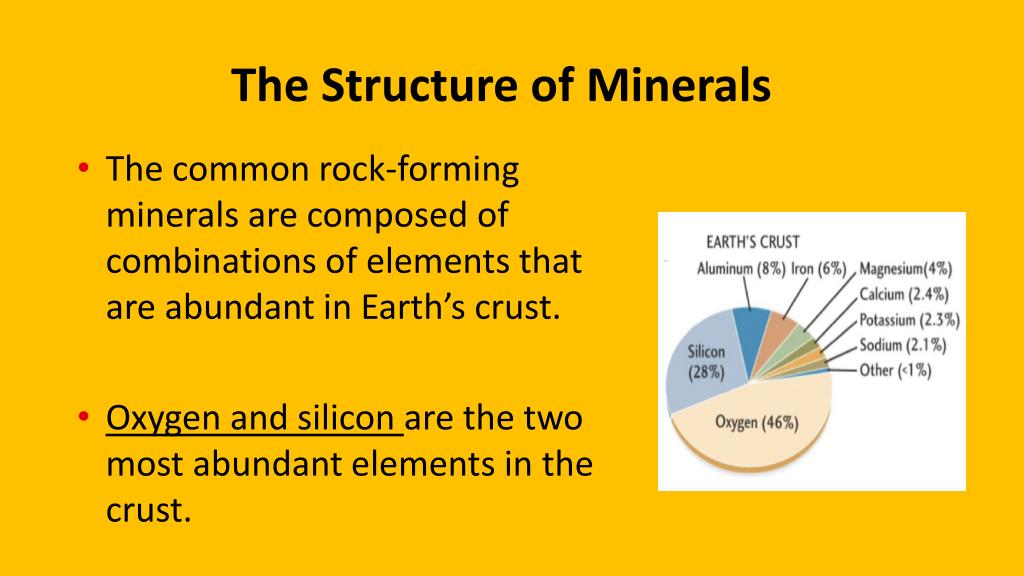 The Structure of Minerals

• The common rock-forming minerals are composed of combinations of elements that are abundant in Earth's crust.

• Oxygen and silicon are the two most abundant elements in the crust.

EARTH'S CRUST
Aluminum (8%) Iron (6%) Magnesium(4%)
Calcium (2.4%)
Potassium (2.3%)
Sodium (2.1%)
Other (<1%)
Silicon (28%)
Oxygen (46%)